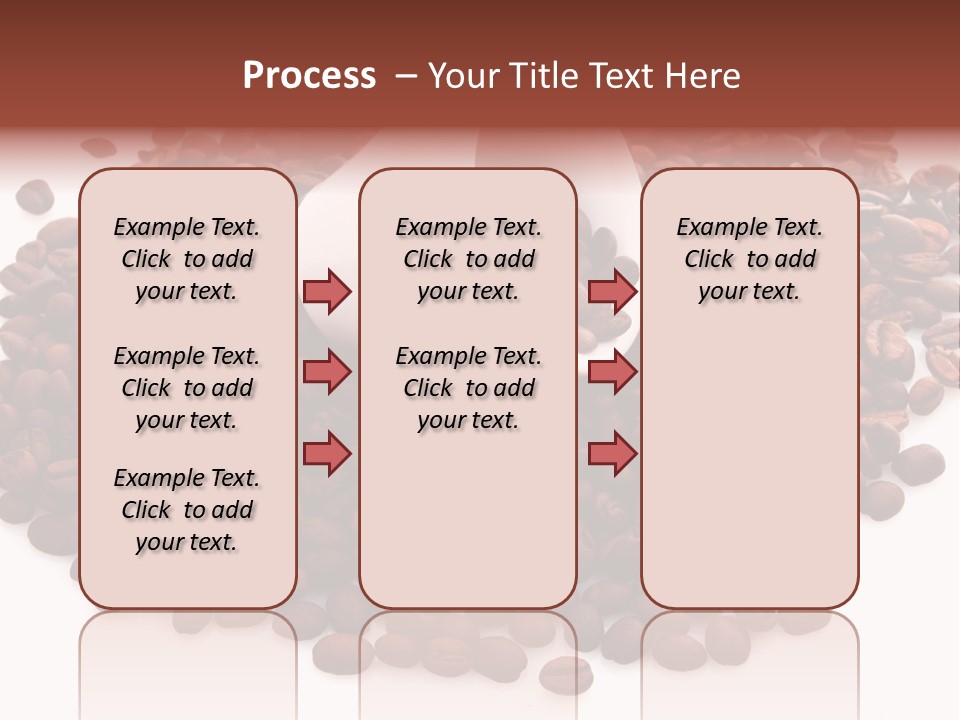 Process – Your Title Text Here

Example Text. Click to add your text.

Example Text. Click to add your text.

Example Text. Click to add your text.

Example Text. Click to add your text.

Example Text. Click to add your text.

Example Text. Click to add your text.